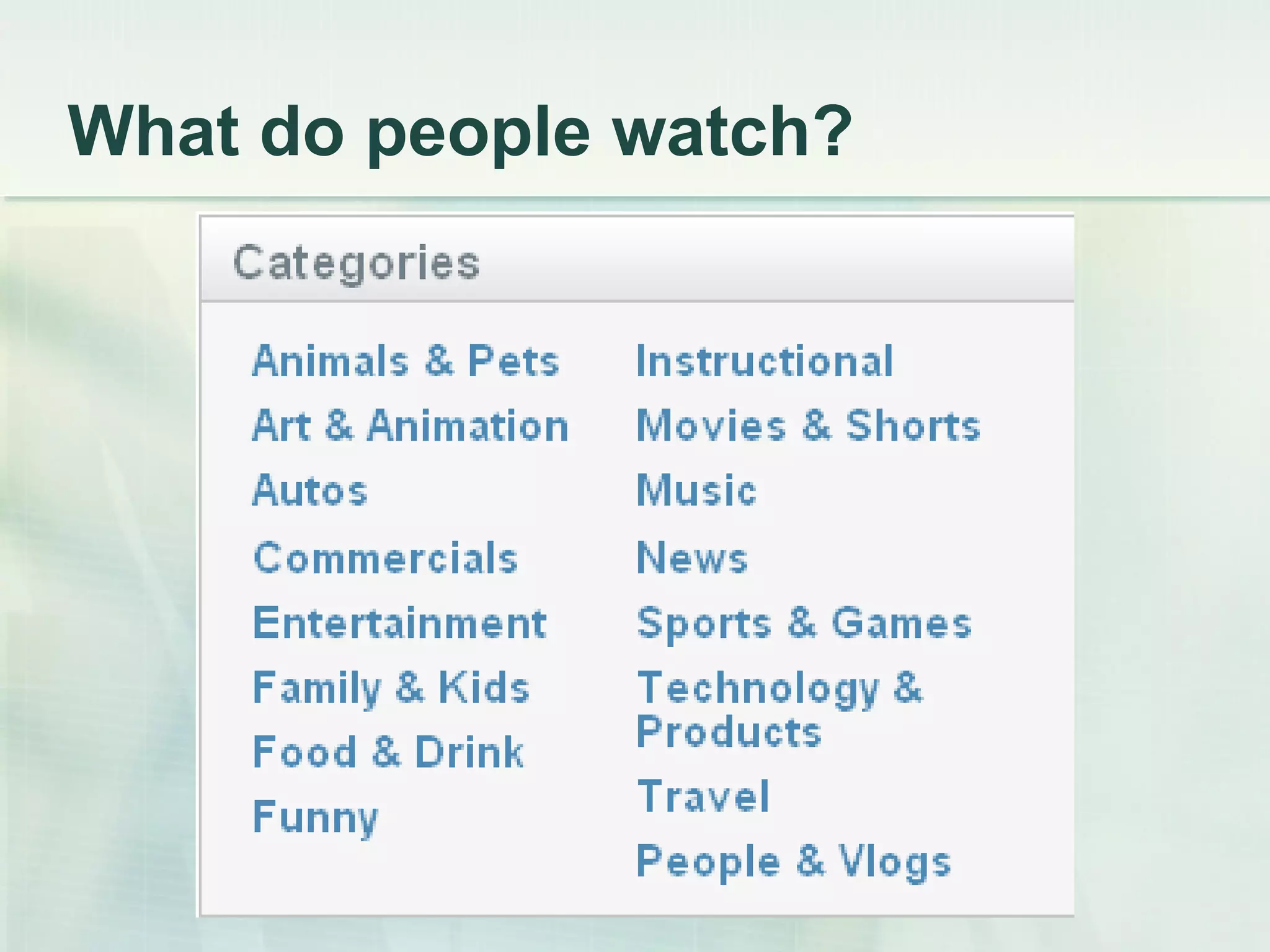 What do people watch?

Categories

Animals & Pets
Art & Animation
Autos
Commercials
Entertainment
Family & Kids
Food & Drink
Funny

Instructional
Movies & Shorts
Music
News
Sports & Games
Technology & Products
Travel
People & Vlogs